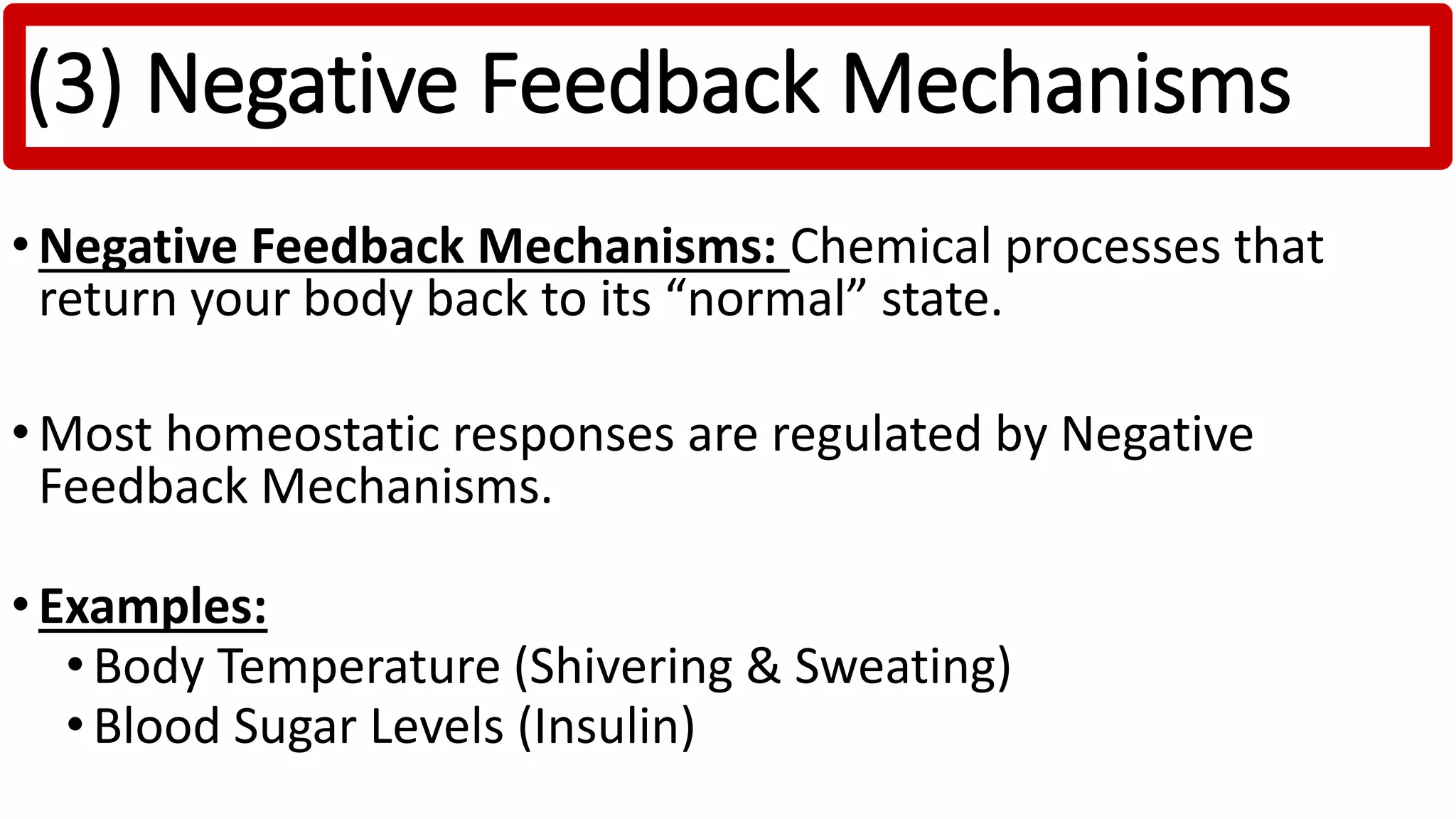 (3) Negative Feedback Mechanisms

• Negative Feedback Mechanisms: Chemical processes that return your body back to its “normal” state.

• Most homeostatic responses are regulated by Negative Feedback Mechanisms.

• Examples:
  • Body Temperature (Shivering & Sweating)
  • Blood Sugar Levels (Insulin)